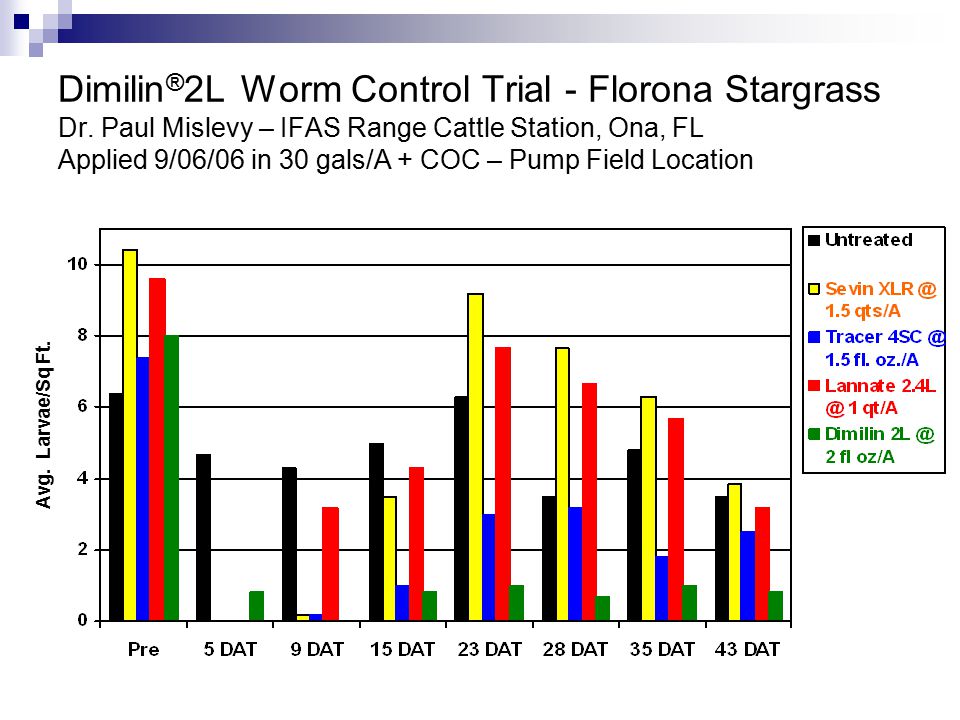 Dimilin®2L Worm Control Trial - Florona Stargrass
Dr. Paul Mislevy – IFAS Range Cattle Station, Ona, FL
Applied 9/06/06 in 30 gals/A + COC – Pump Field Location

Avg. Larvae/Sq Ft.

10
8
6
4
2
0

Pre
5 DAT
9 DAT
15 DAT
23 DAT
28 DAT
35 DAT
43 DAT

Untreated
Sevin XLR @ 1.5 qts/A
Tracer 4SC @ 1.5 fl. oz./A
Lannate 2.4L @ 1 qt/A
Dimilin 2L @ 2 fl oz/A